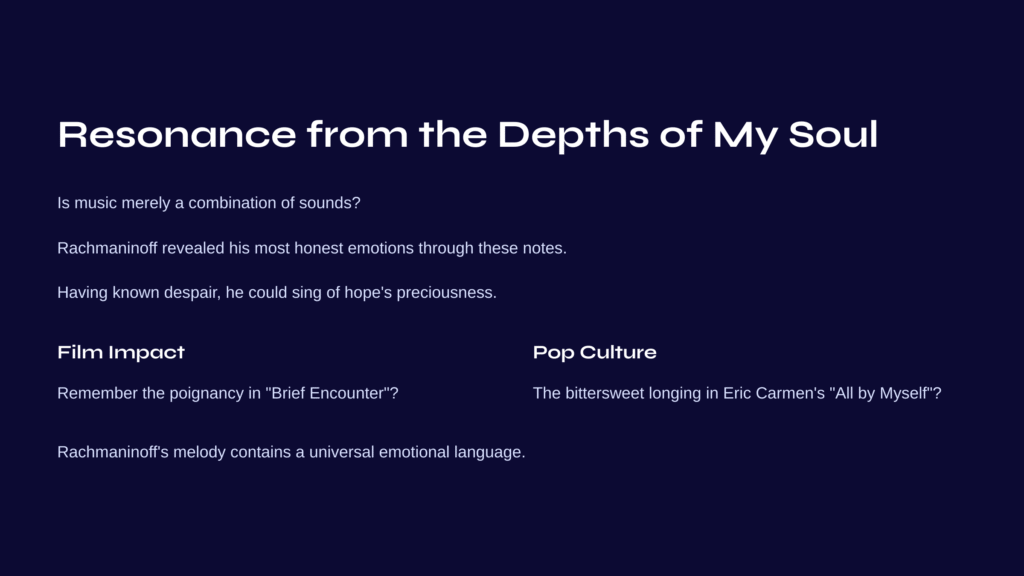 Resonance from the Depths of My Soul

Is music merely a combination of sounds?

Rachmaninoff revealed his most honest emotions through these notes.

Having known despair, he could sing of hope's preciousness.

Film Impact

Remember the poignancy in "Brief Encounter"?

Pop Culture

The bittersweet longing in Eric Carmen's "All by Myself"?

Rachmaninoff's melody contains a universal emotional language.